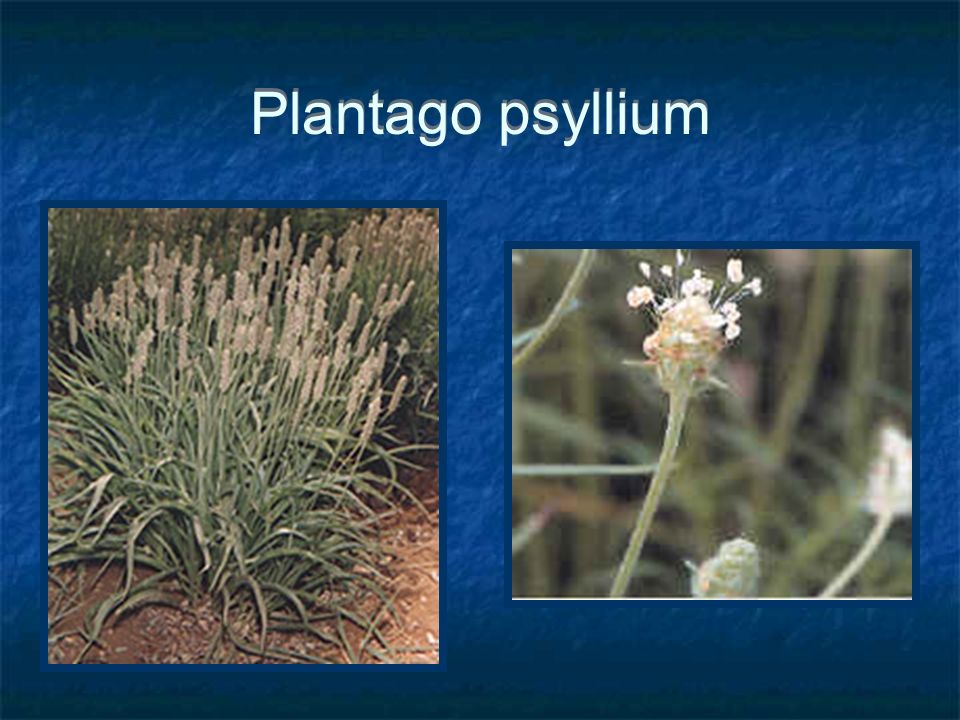 Plantago psyllium